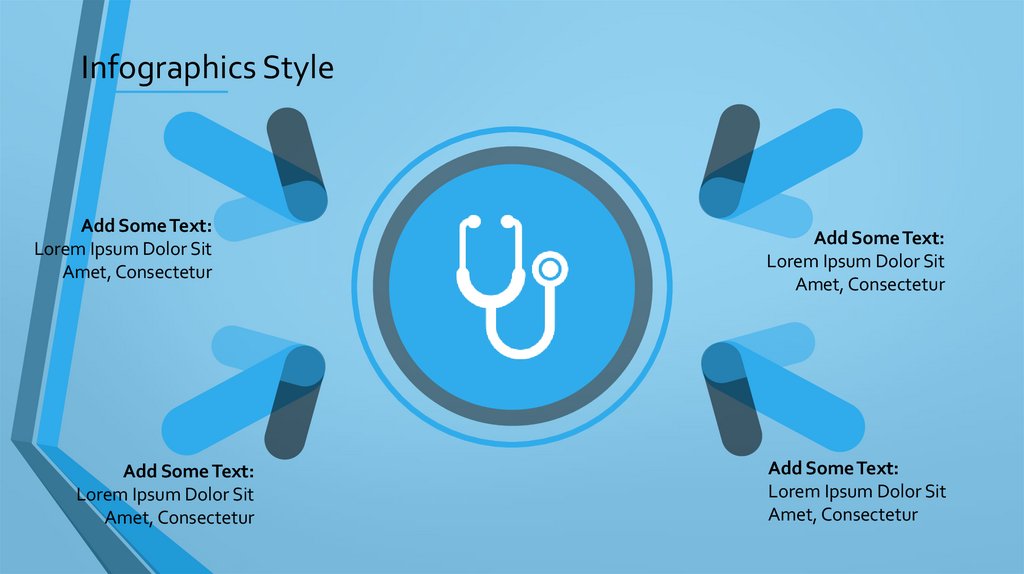 Infographics Style

Add Some Text:
Lorem Ipsum Dolor Sit Amet, Consectetur

Add Some Text:
Lorem Ipsum Dolor Sit Amet, Consectetur

Add Some Text:
Lorem Ipsum Dolor Sit Amet, Consectetur

Add Some Text:
Lorem Ipsum Dolor Sit Amet, Consectetur